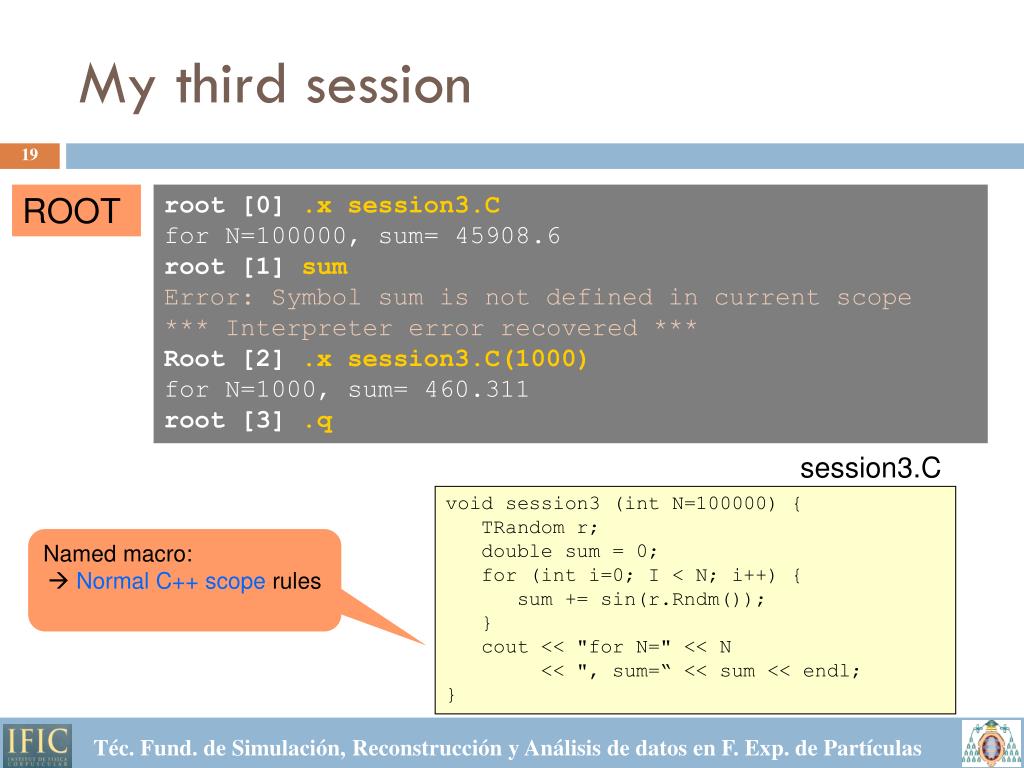 My third session

19

ROOT

root [0] .x session3.C
for N=100000, sum= 45908.6
root [1] sum
Error: Symbol sum is not defined in current scope
*** Interpreter error recovered ***
Root [2] .x session3.C(1000)
for N=1000, sum= 460.311
root [3] .q

session3.C

void session3 (int N=100000) {
TRandom r;
double sum = 0;
for (int i=0; I < N; i++) {
sum += sin(r.Rndm());
}
cout << "for N=" << N
<< ", sum=“ << sum << endl;
}

Named macro:
→ Normal C++ scope rules

IFIC INSTITUT DE FÍSICA CORPUSCULAR

Téc. Fund. de Simulación, Reconstrucción y Análisis de datos en F. Exp. de Partículas